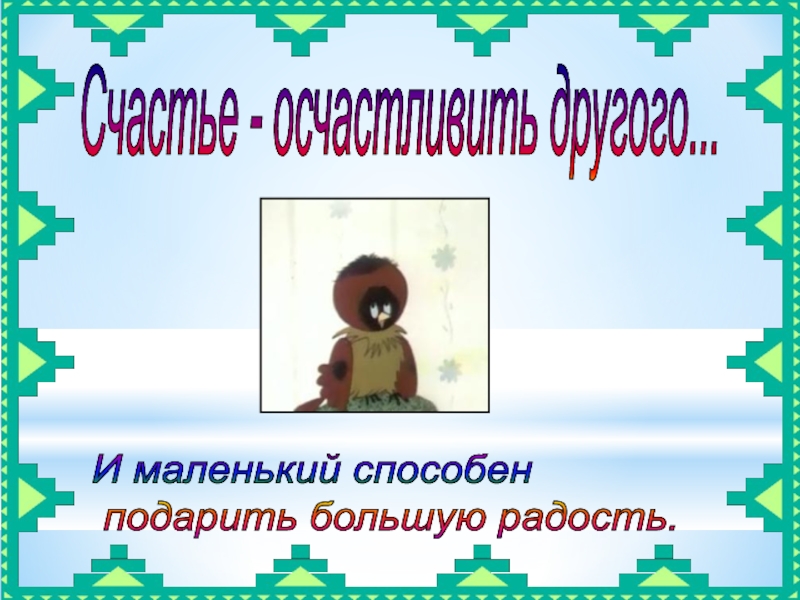 Счастье - осчастливить другого...

И маленький способен подарить большую радость.